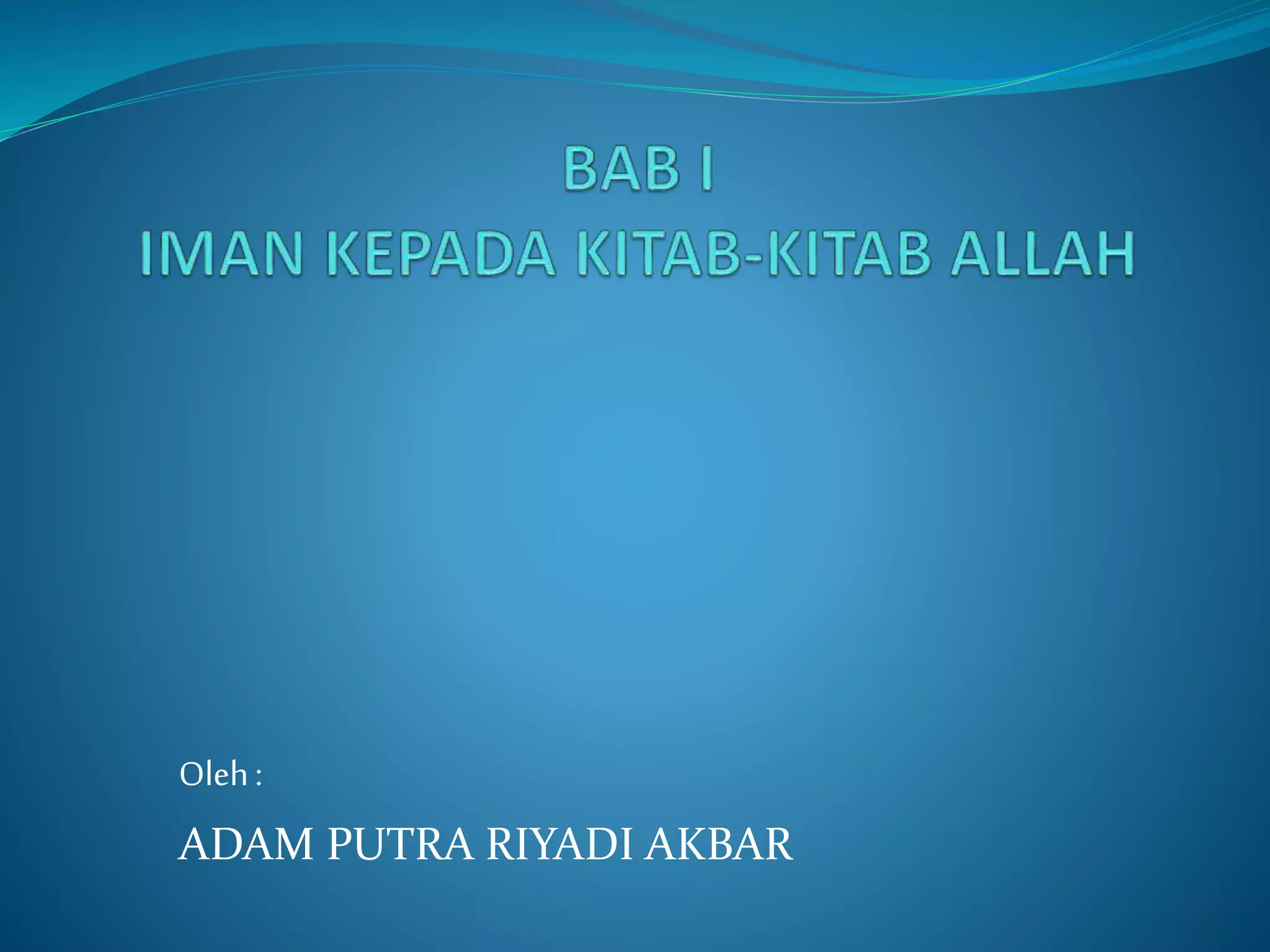 BAB I
IMAN KEPADA KITAB-KITAB ALLAH

Oleh :

ADAM PUTRA RIYADI AKBAR